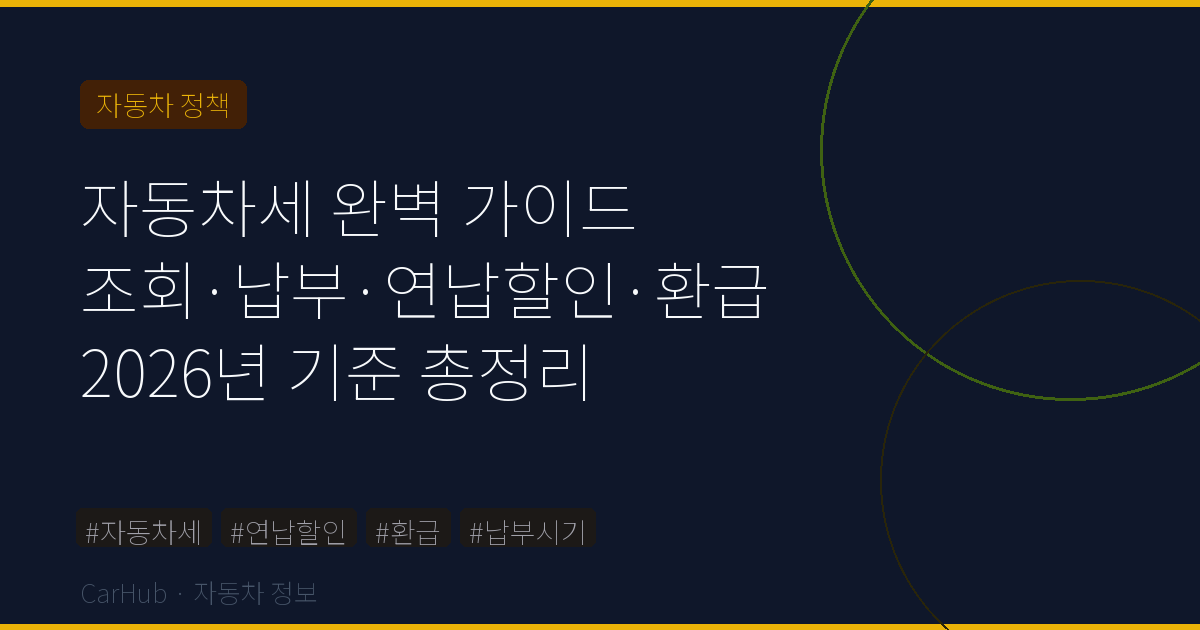 자동차 정책

자동차세 완벽 가이드
조회 · 납부 · 연납할인 · 환급
2026년 기준 총정리

#자동차세 #연납할인 #환급 #납부시기

CarHub · 자동차 정보